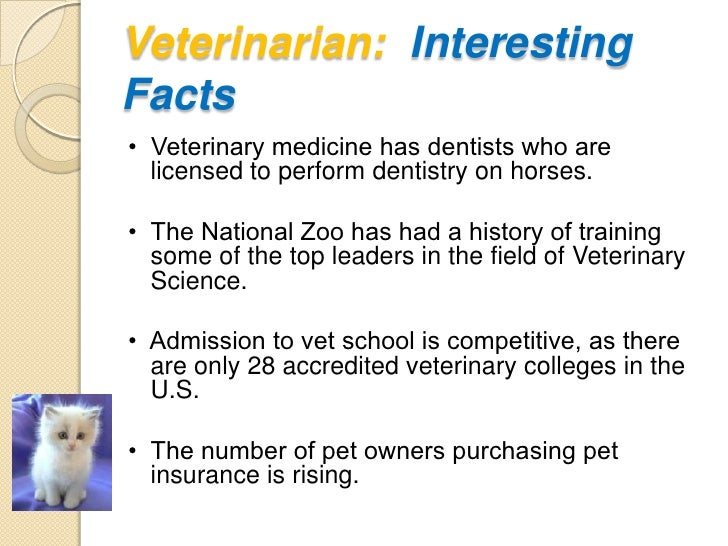 Veterinarian: Interesting Facts

• Veterinary medicine has dentists who are licensed to perform dentistry on horses.

• The National Zoo has had a history of training some of the top leaders in the field of Veterinary Science.

• Admission to vet school is competitive, as there are only 28 accredited veterinary colleges in the U.S.

• The number of pet owners purchasing pet insurance is rising.